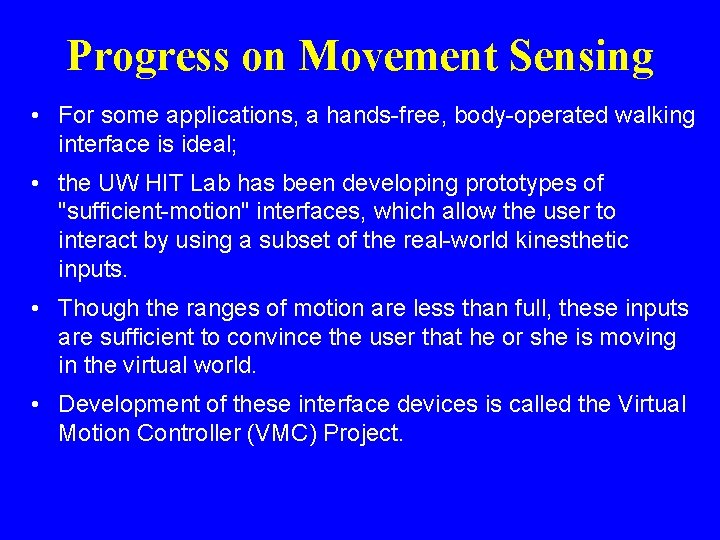 Progress on Movement Sensing

• For some applications, a hands-free, body-operated walking interface is ideal;

• the UW HIT Lab has been developing prototypes of "sufficient-motion" interfaces, which allow the user to interact by using a subset of the real-world kinesthetic inputs.

• Though the ranges of motion are less than full, these inputs are sufficient to convince the user that he or she is moving in the virtual world.

• Development of these interface devices is called the Virtual Motion Controller (VMC) Project.